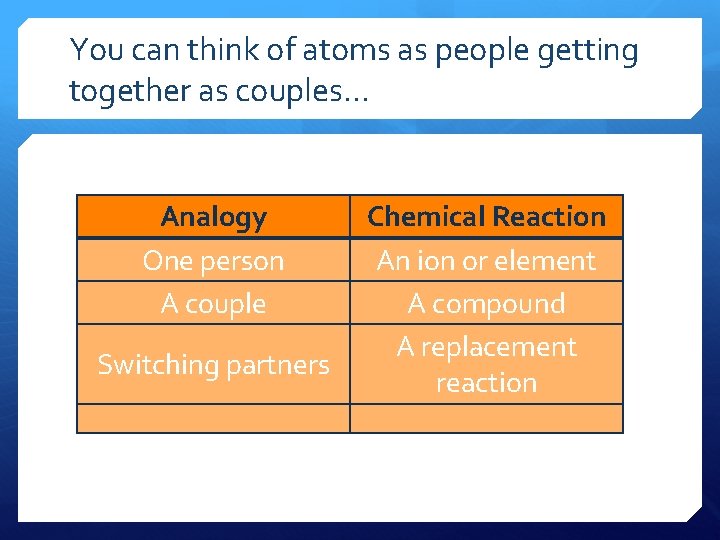 You can think of atoms as people getting together as couples…

| Analogy | Chemical Reaction |
|---|---|
| One person | An ion or element |
| A couple | A compound |
| Switching partners | A replacement reaction |
| | |